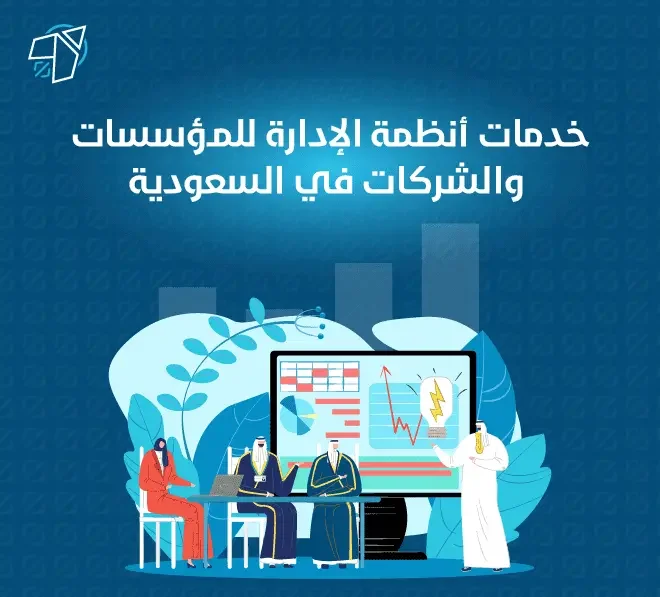 خدمات أنظمة الإدارة للمؤسسات
والشركات في السعودية